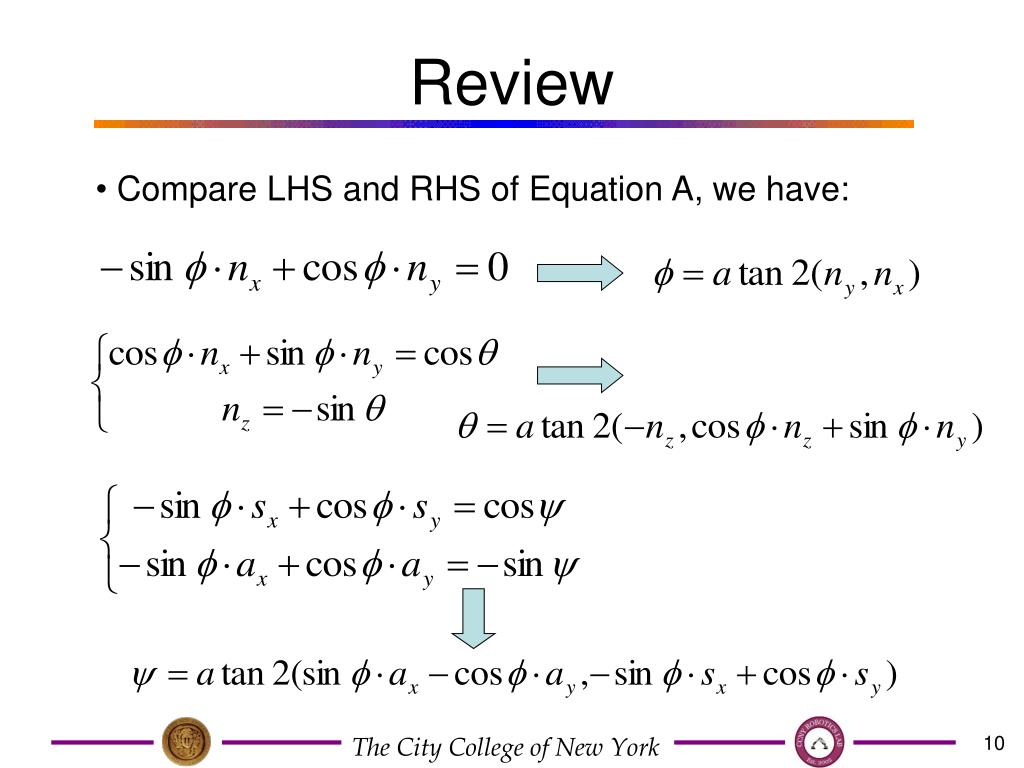 Review

• Compare LHS and RHS of Equation A, we have:

$-\sin\phi \cdot n_x + \cos\phi \cdot n_y = 0$

$\phi = a\tan 2(n_y, n_x)$

$\begin{cases} \cos\phi \cdot n_x + \sin\phi \cdot n_y = \cos\theta \\ n_z = -\sin\theta \end{cases}$

$\theta = a\tan 2(-n_z, \cos\phi \cdot n_z + \sin\phi \cdot n_y)$

$\begin{cases} -\sin\phi \cdot s_x + \cos\phi \cdot s_y = \cos\psi \\ -\sin\phi \cdot a_x + \cos\phi \cdot a_y = -\sin\psi \end{cases}$

$\psi = a\tan 2(\sin\phi \cdot a_x - \cos\phi \cdot a_y, -\sin\phi \cdot s_x + \cos\phi \cdot s_y)$

The City College of New York

10